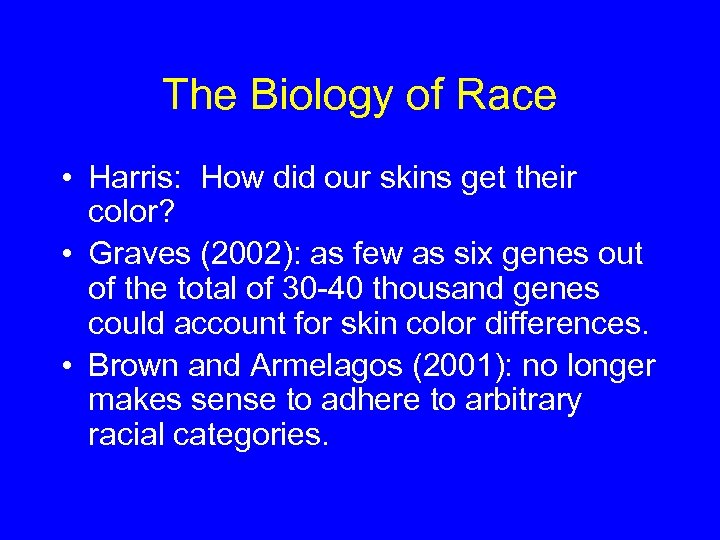 The Biology of Race

• Harris: How did our skins get their color?
• Graves (2002): as few as six genes out of the total of 30-40 thousand genes could account for skin color differences.
• Brown and Armelagos (2001): no longer makes sense to adhere to arbitrary racial categories.